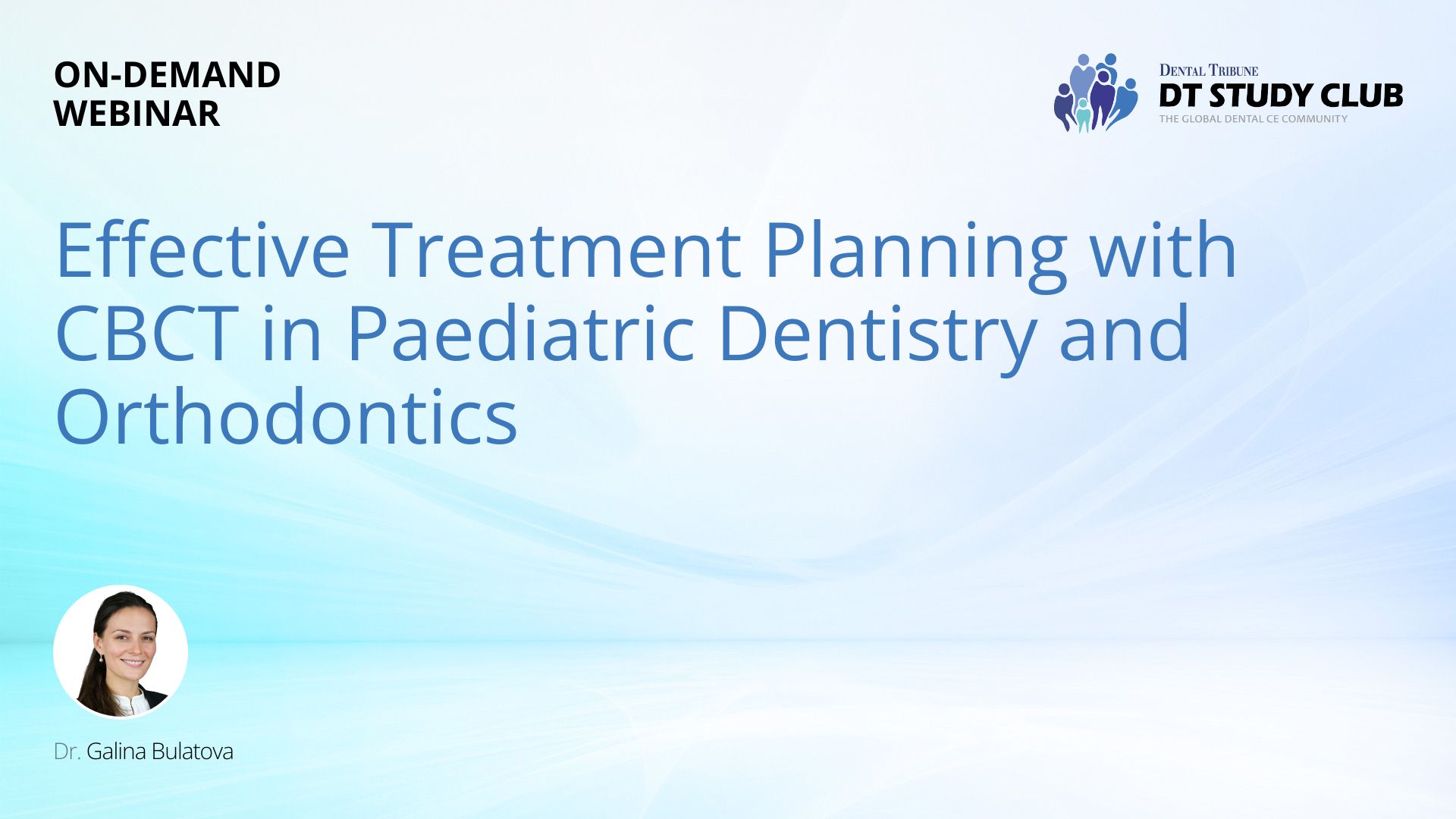 ON-DEMAND
WEBINAR

DENTAL TRIBUNE
DT STUDY CLUB
THE GLOBAL DENTAL CE COMMUNITY

Effective Treatment Planning with CBCT in Paediatric Dentistry and Orthodontics

Dr. Galina Bulatova